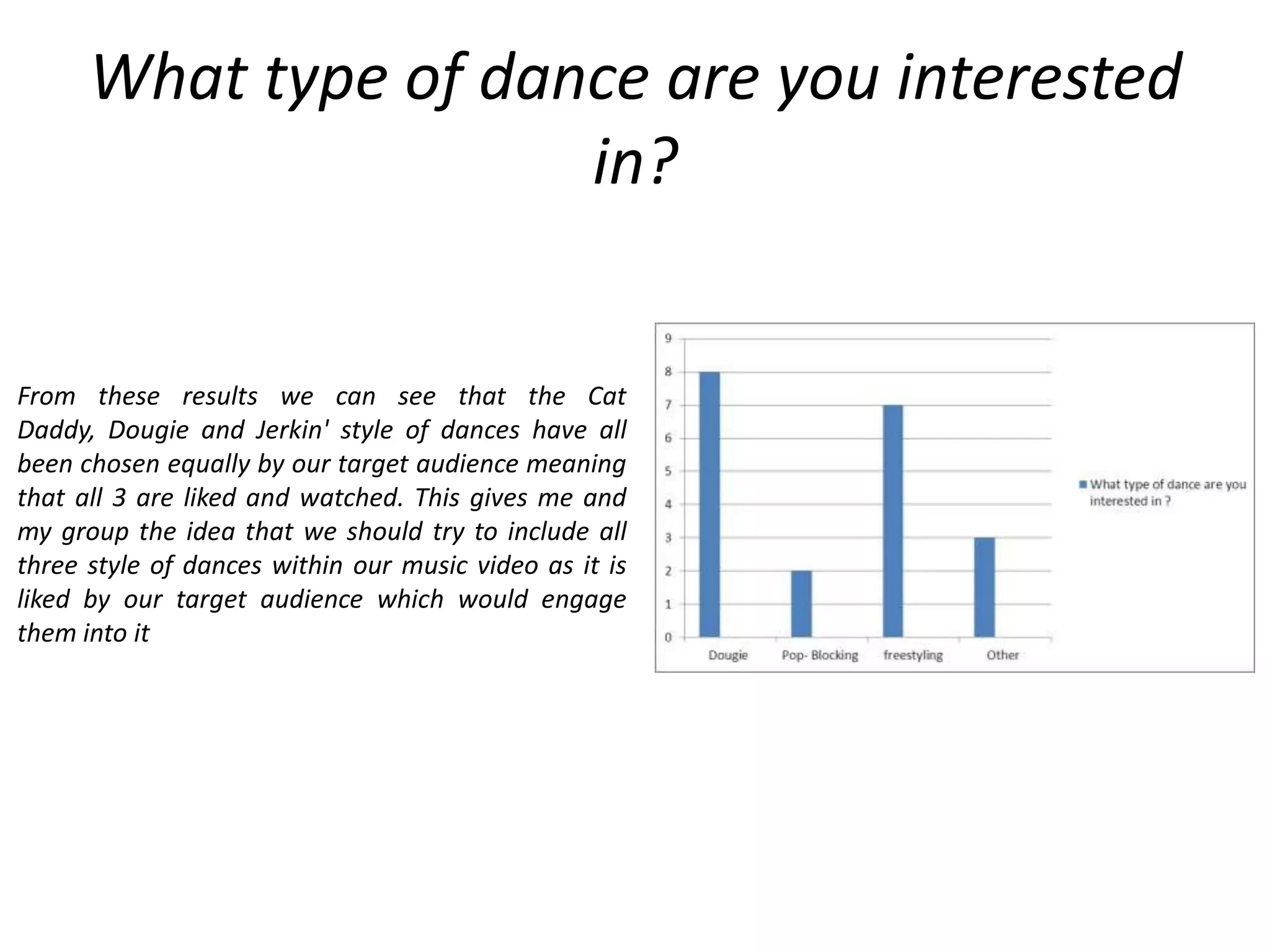 What type of dance are you interested in?

From these results we can see that the Cat Daddy, Dougie and Jerkin' style of dances have all been chosen equally by our target audience meaning that all 3 are liked and watched. This gives me and my group the idea that we should try to include all three style of dances within our music video as it is liked by our target audience which would engage them into it

9
8
7
6
5
4
3
2
1
0

Dougie
Pop- Blocking
freestyling
Other

What type of dance are you interested in ?